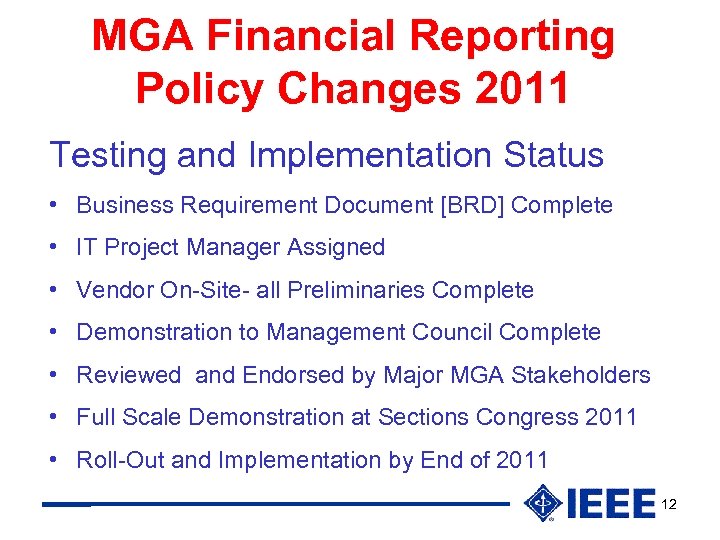 MGA Financial Reporting Policy Changes 2011

Testing and Implementation Status

• Business Requirement Document [BRD] Complete
• IT Project Manager Assigned
• Vendor On-Site- all Preliminaries Complete
• Demonstration to Management Council Complete
• Reviewed and Endorsed by Major MGA Stakeholders
• Full Scale Demonstration at Sections Congress 2011
• Roll-Out and Implementation by End of 2011

IEEE

12